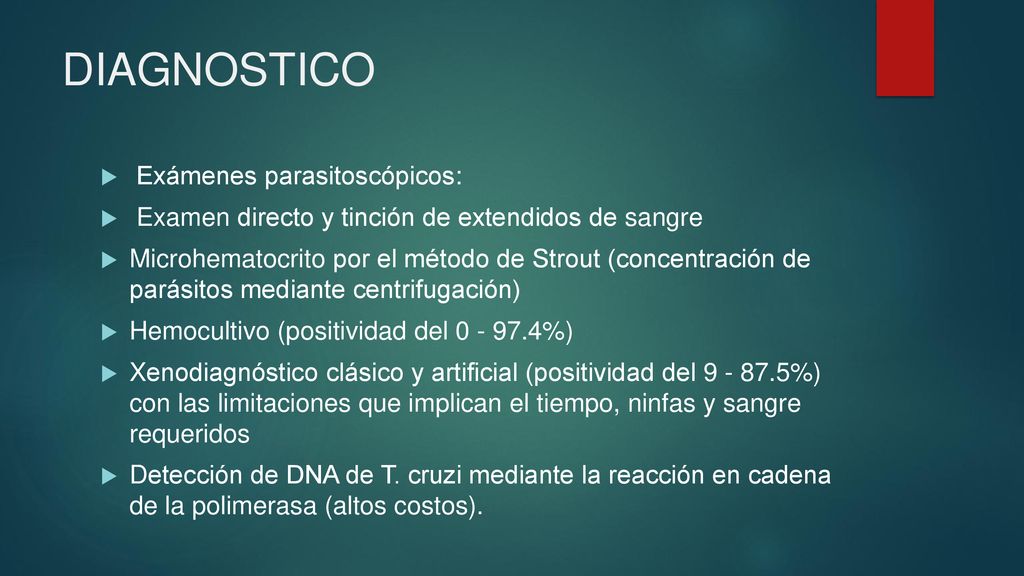 DIAGNOSTICO

Exámenes parasitoscópicos:

Examen directo y tinción de extendidos de sangre

Microhematocrito por el método de Strout (concentración de parásitos mediante centrifugación)

Hemocultivo (positividad del 0 - 97.4%)

Xenodiagnóstico clásico y artificial (positividad del 9 - 87.5%) con las limitaciones que implican el tiempo, ninfas y sangre requeridos

Detección de DNA de T. cruzi mediante la reacción en cadena de la polimerasa (altos costos).